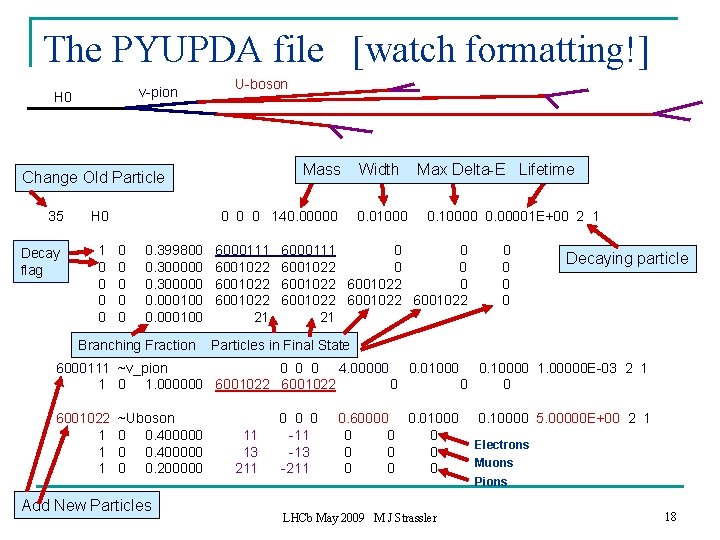 The PYUPDA file [watch formatting!]

H0
v-pion
U-boson

Change Old Particle

Mass Width Max Delta-E Lifetime

35 H0 0 0 0 140.00000 0.01000 0.10000 0.00001E+00 2 1

Decay flag

Decaying particle

1 0 0.399800 6000111 6000111 0 0 0
0 0 0.300000 6001022 6001022 0 0 0
0 0 0.300000 6001022 6001022 6001022 0 0
0 0 0.000100 6001022 6001022 6001022 6001022 0
0 0 0.000100 21 21

Branching Fraction Particles in Final State

6000111 ~v_pion 0 0 0 4.00000 0.01000 0.10000 1.00000E-03 2 1
1 0 1.000000 6001022 6001022 0 0 0

6001022 ~Uboson 0 0 0 0.60000 0.01000 0.10000 5.00000E+00 2 1
1 0 0.400000 11 -11 0 0 0
1 0 0.400000 13 -13 0 0 0
1 0 0.200000 211 -211 0 0 0

Electrons
Muons
Pions

Add New Particles

LHCb May 2009 M J Strassler

18